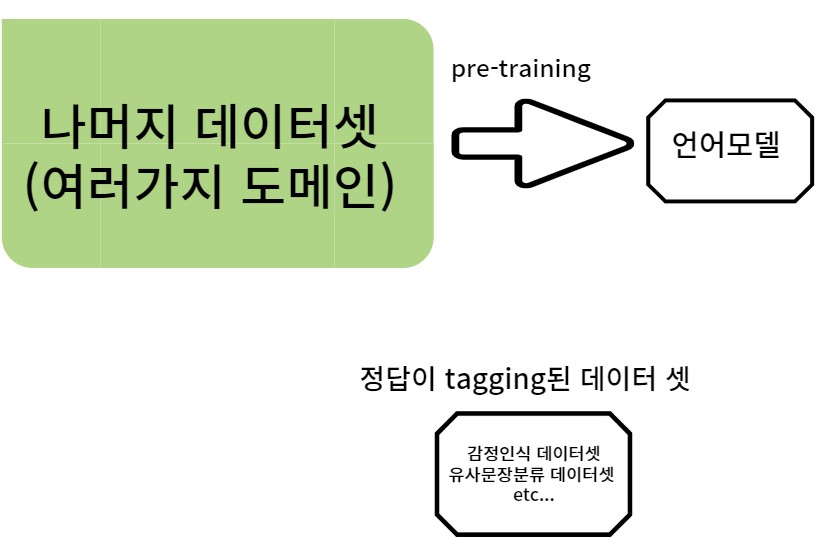 나머지 데이터셋
(여러가지 도메인)

pre-training

언어모델

정답이 tagging된 데이터 셋

감정인식 데이터셋
유사문장분류 데이터셋
etc...